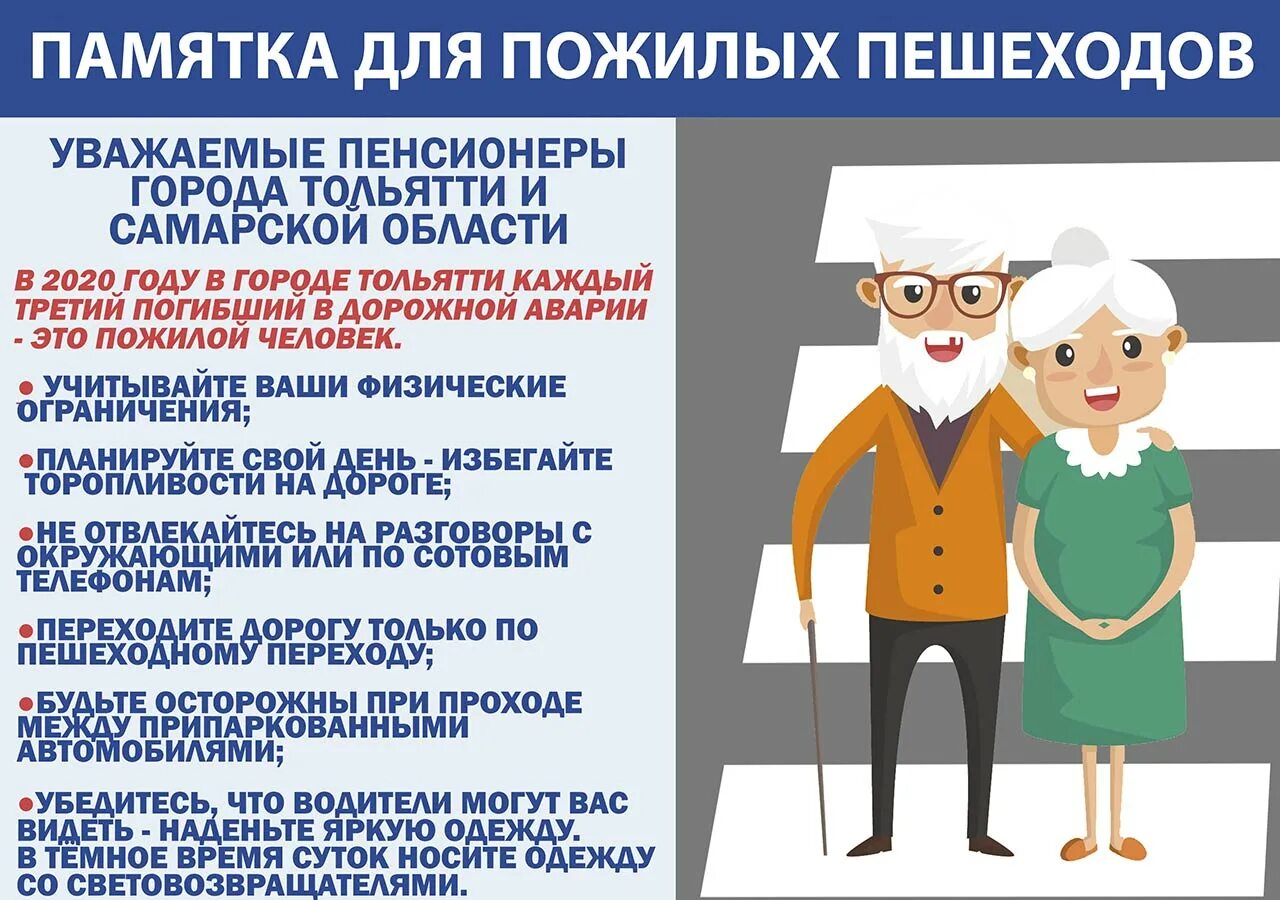 ПАМЯТКА ДЛЯ ПОЖИЛЫХ ПЕШЕХОДОВ

УВАЖАЕМЫЕ ПЕНСИОНЕРЫ ГОРОДА ТОЛЬЯТТИ И САМАРСКОЙ ОБЛАСТИ

В 2020 ГОДУ В ГОРОДЕ ТОЛЬЯТТИ КАЖДЫЙ ТРЕТИЙ ПОГИБШИЙ В ДОРОЖНОЙ АВАРИИ - ЭТО ПОЖИЛОЙ ЧЕЛОВЕК.

● УЧИТЫВАЙТЕ ВАШИ ФИЗИЧЕСКИЕ ОГРАНИЧЕНИЯ;

●ПЛАНИРУЙТЕ СВОЙ ДЕНЬ - ИЗБЕГАЙТЕ ТОРОПЛИВОСТИ НА ДОРОГЕ;

●НЕ ОТВЛЕКАЙТЕСЬ НА РАЗГОВОРЫ С ОКРУЖАЮЩИМИ ИЛИ ПО СОТОВЫМ ТЕЛЕФОНАМ;

●ПЕРЕХОДИТЕ ДОРОГУ ТОЛЬКО ПО ПЕШЕХОДНОМУ ПЕРЕХОДУ;

●БУДЬТЕ ОСТОРОЖНЫ ПРИ ПРОХОДЕ МЕЖДУ ПРИПАРКОВАННЫМИ АВТОМОБИЛЯМИ;

●УБЕДИТЕСЬ, ЧТО ВОДИТЕЛИ МОГУТ ВАС ВИДЕТЬ - НАДЕНЬТЕ ЯРКУЮ ОДЕЖДУ. В ТЁМНОЕ ВРЕМЯ СУТОК НОСИТЕ ОДЕЖДУ СО СВЕТОВОЗВРАЩАТЕЛЯМИ.